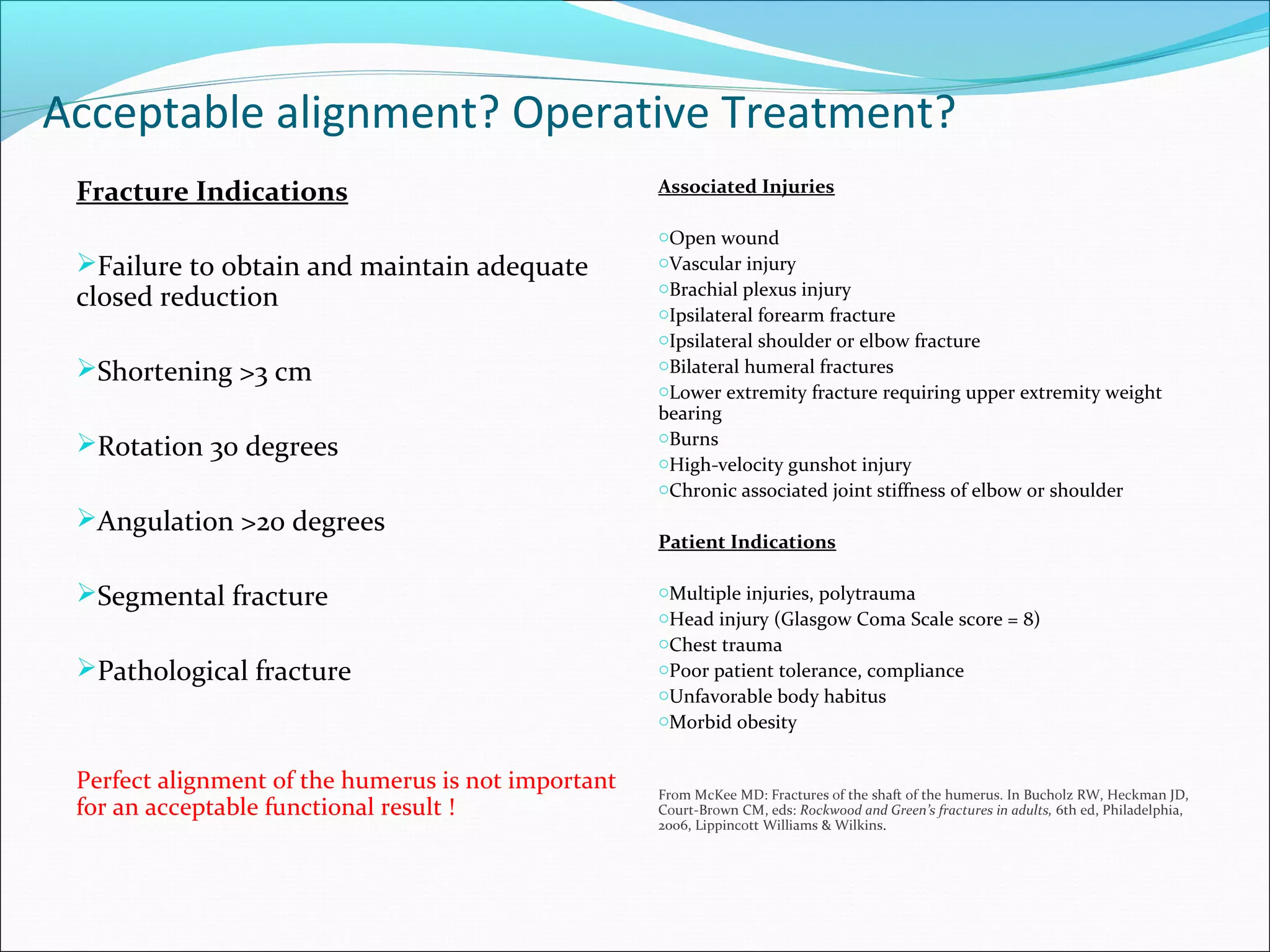 Acceptable alignment? Operative Treatment?

Fracture Indications

➢Failure to obtain and maintain adequate closed reduction

➢Shortening >3 cm

➢Rotation 30 degrees

➢Angulation >20 degrees

➢Segmental fracture

➢Pathological fracture

Perfect alignment of the humerus is not important for an acceptable functional result !

Associated Injuries

○Open wound
○Vascular injury
○Brachial plexus injury
○Ipsilateral forearm fracture
○Ipsilateral shoulder or elbow fracture
○Bilateral humeral fractures
○Lower extremity fracture requiring upper extremity weight bearing
○Burns
○High-velocity gunshot injury
○Chronic associated joint stiffness of elbow or shoulder

Patient Indications

○Multiple injuries, polytrauma
○Head injury (Glasgow Coma Scale score = 8)
○Chest trauma
○Poor patient tolerance, compliance
○Unfavorable body habitus
○Morbid obesity

From McKee MD: Fractures of the shaft of the humerus. In Bucholz RW, Heckman JD, Court-Brown CM, eds: Rockwood and Green's fractures in adults, 6th ed, Philadelphia, 2006, Lippincott Williams & Wilkins.